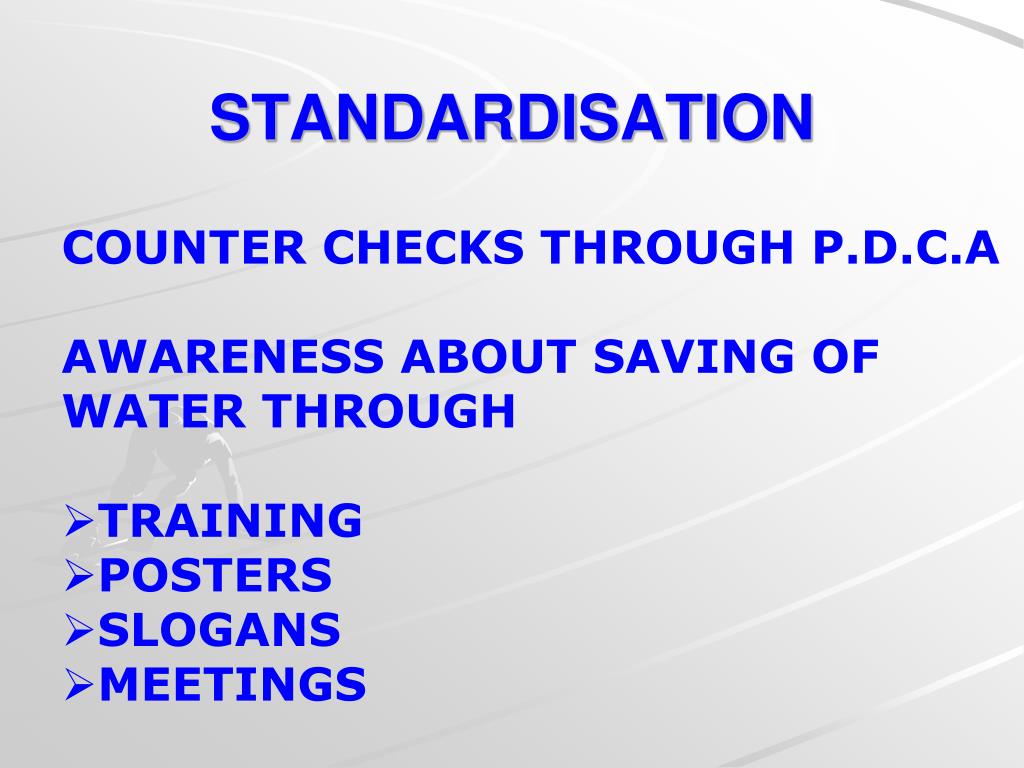 STANDARDISATION

COUNTER CHECKS THROUGH P.D.C.A

AWARENESS ABOUT SAVING OF WATER THROUGH

➢TRAINING
➢POSTERS
➢SLOGANS
➢MEETINGS